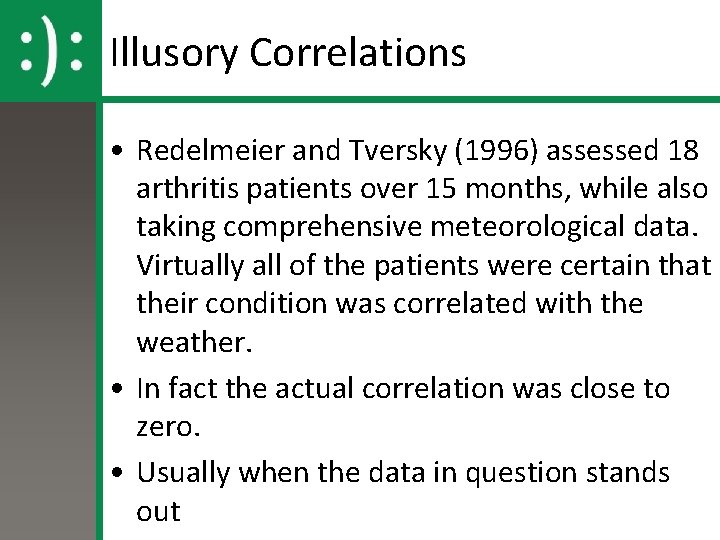 :):

Illusory Correlations

• Redelmeier and Tversky (1996) assessed 18 arthritis patients over 15 months, while also taking comprehensive meteorological data. Virtually all of the patients were certain that their condition was correlated with the weather.

• In fact the actual correlation was close to zero.

• Usually when the data in question stands out